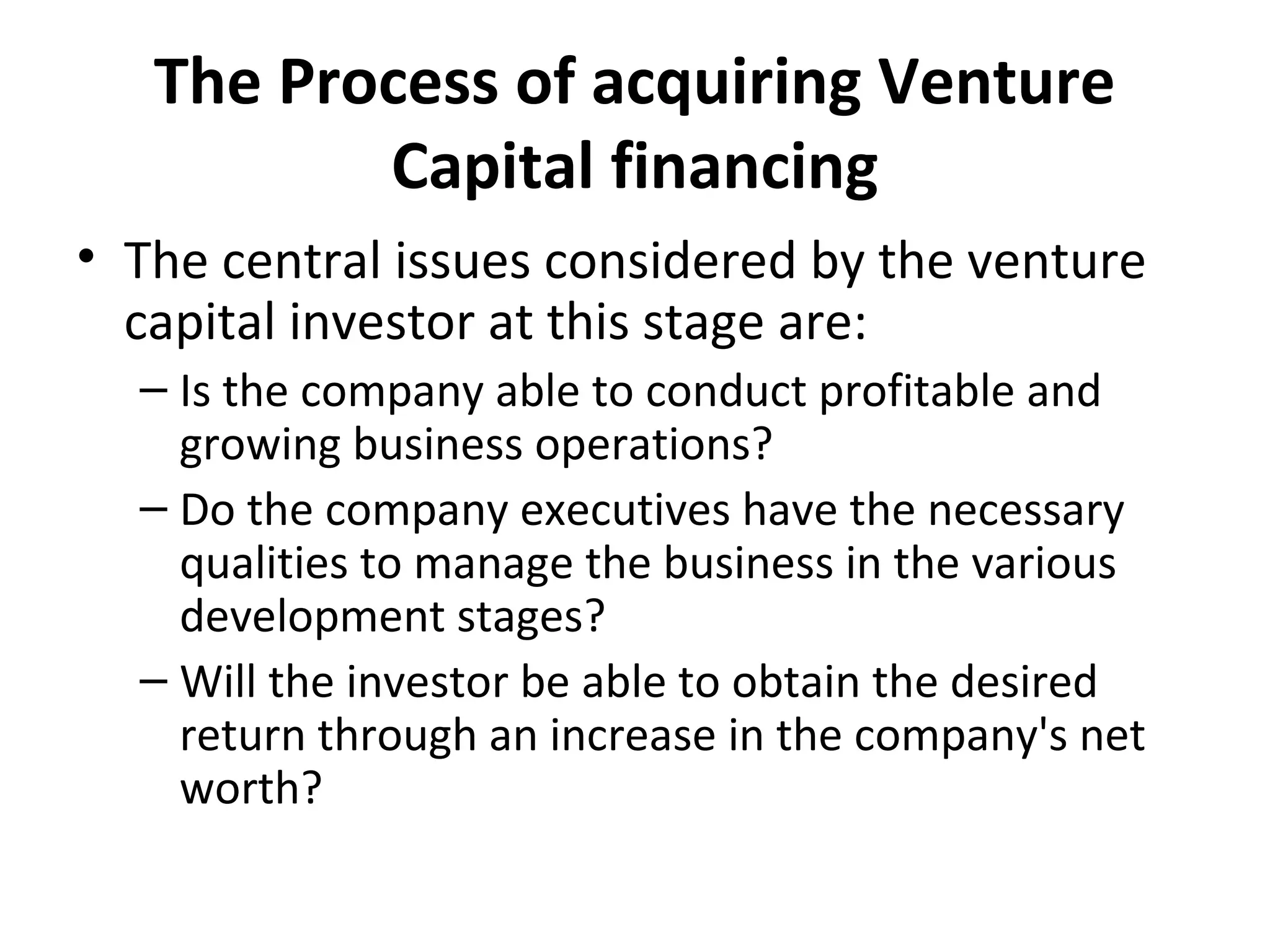 The Process of acquiring Venture Capital financing

• The central issues considered by the venture capital investor at this stage are:
 – Is the company able to conduct profitable and growing business operations?
 – Do the company executives have the necessary qualities to manage the business in the various development stages?
 – Will the investor be able to obtain the desired return through an increase in the company's net worth?